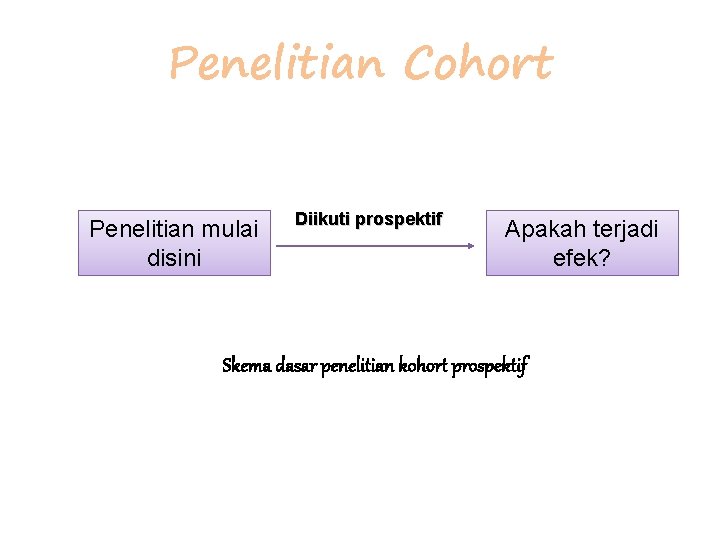 Penelitian Cohort

Penelitian mulai disini

Diikuti prospektif

Apakah terjadi efek?

Skema dasar penelitian kohort prospektif